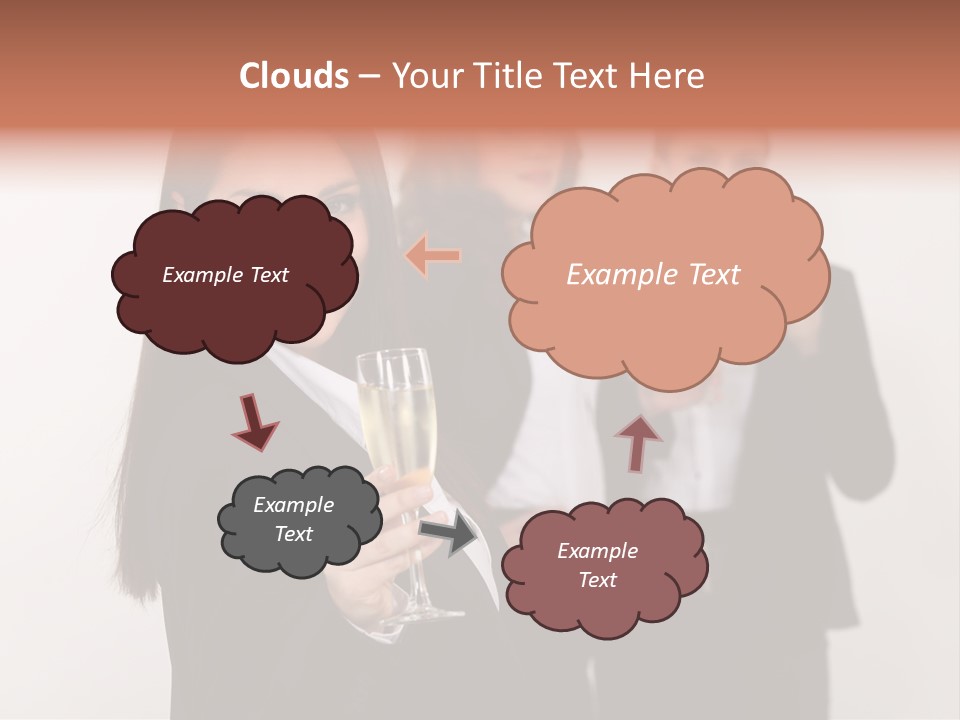 Clouds – Your Title Text Here

Example Text

Example Text

Example Text

Example Text